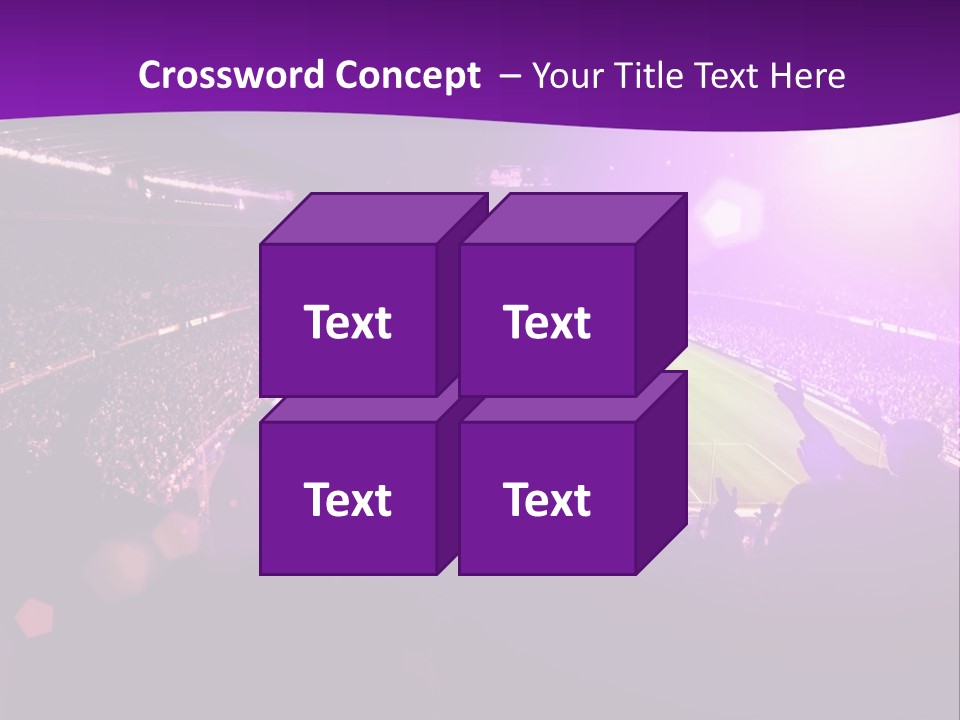 Crossword Concept – Your Title Text Here

Text

Text

Text

Text